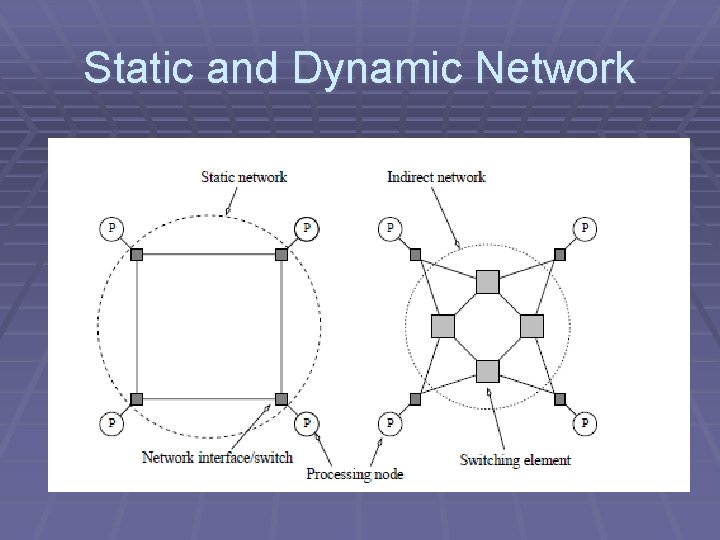 Static and Dynamic Network

Static network

Indirect network

P

P

P

P

P

P

P

P

Network interface/switch

Processing node

Switching element